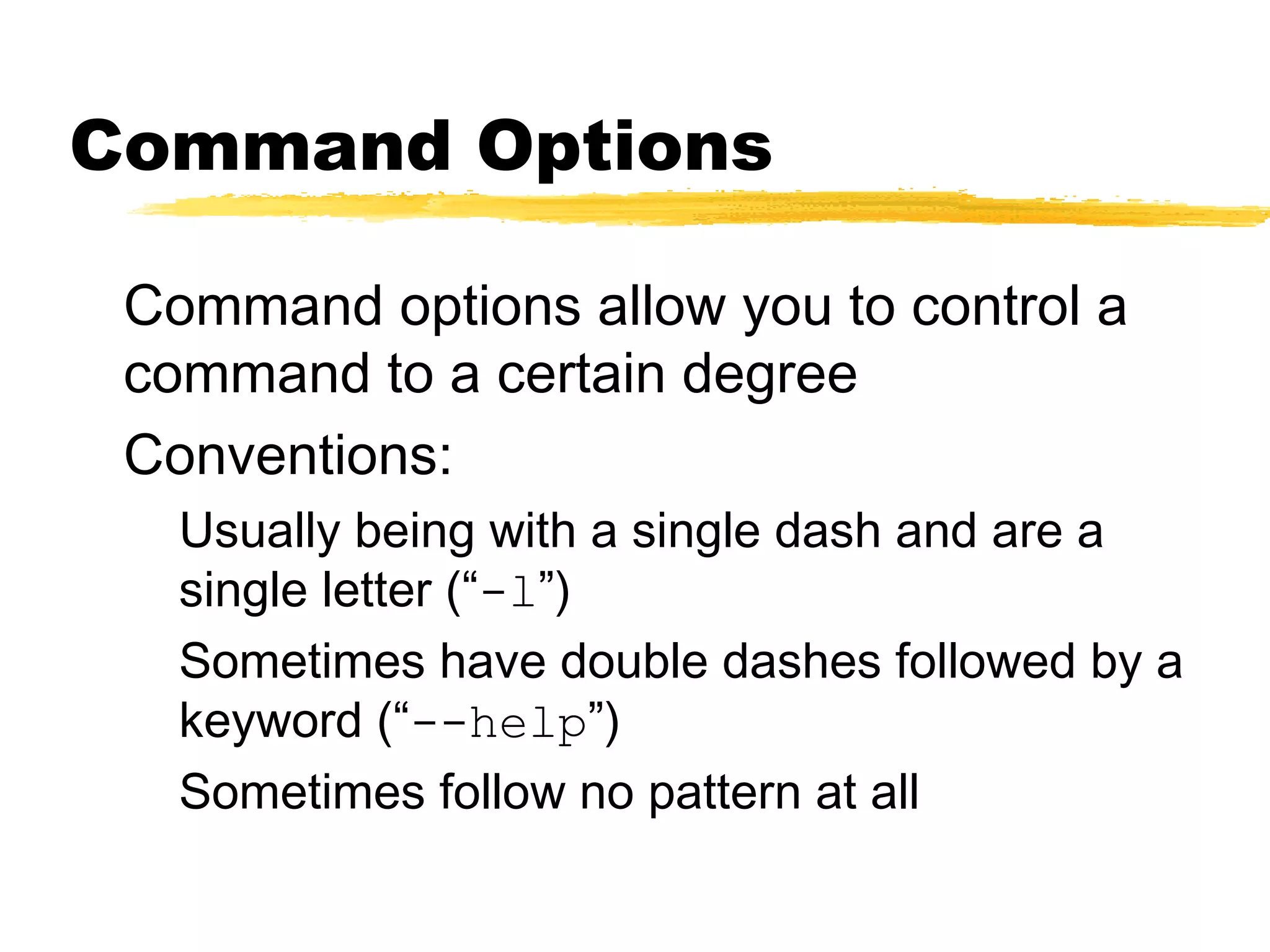 Command Options

Command options allow you to control a command to a certain degree

Conventions:

Usually being with a single dash and are a single letter (“-l”)

Sometimes have double dashes followed by a keyword (“--help”)

Sometimes follow no pattern at all